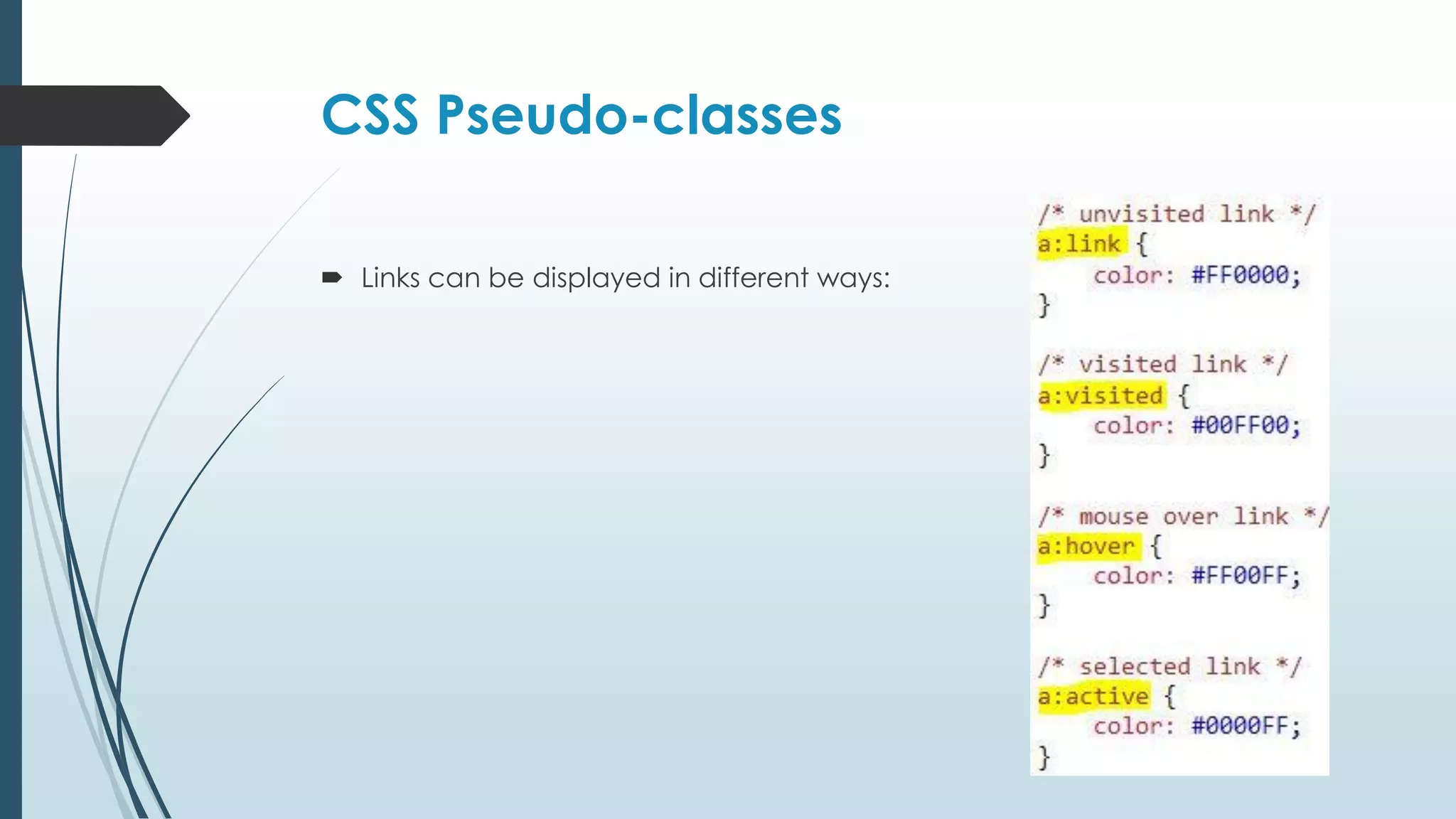 CSS Pseudo-classes

Links can be displayed in different ways:

/* unvisited link */
a:link {
    color: #FF0000;
}

/* visited link */
a:visited {
    color: #00FF00;
}

/* mouse over link */
a:hover {
    color: #FF00FF;
}

/* selected link */
a:active {
    color: #0000FF;
}